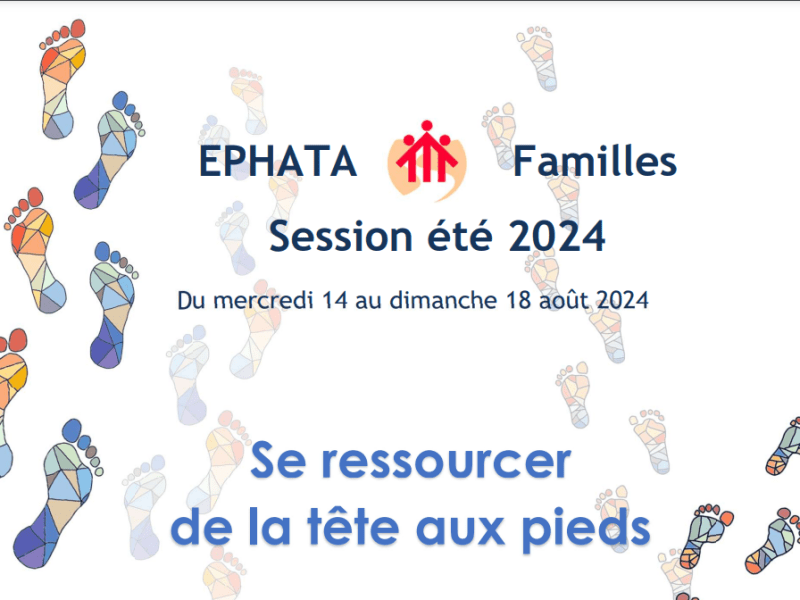 EPHATA Familles
Session été 2024

Du mercredi 14 au dimanche 18 août 2024

Se ressourcer
de la tête aux pieds